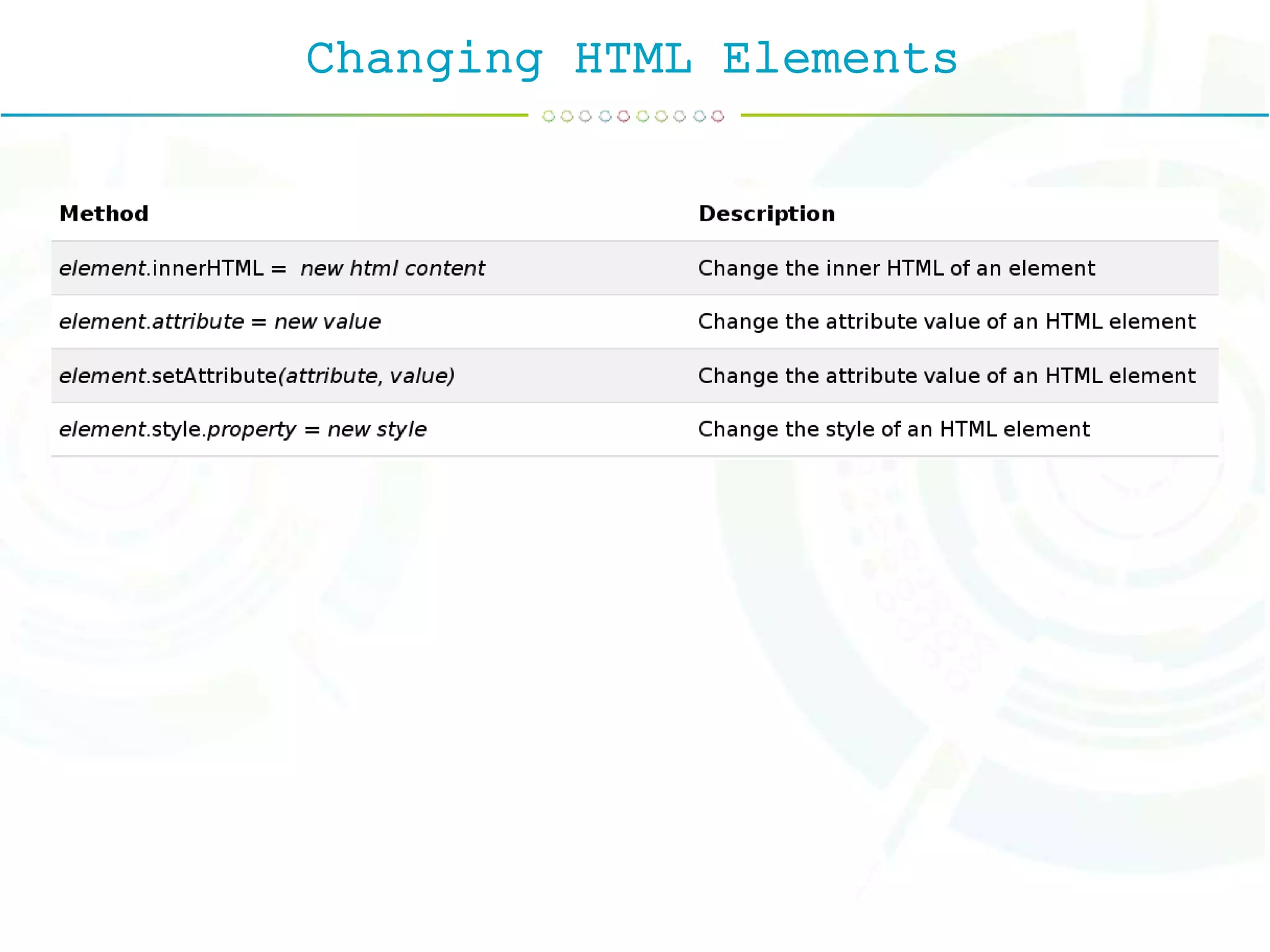 Changing HTML Elements

| Method | Description |
|---|---|
| element.innerHTML = new html content | Change the inner HTML of an element |
| element.attribute = new value | Change the attribute value of an HTML element |
| element.setAttribute(attribute, value) | Change the attribute value of an HTML element |
| element.style.property = new style | Change the style of an HTML element |